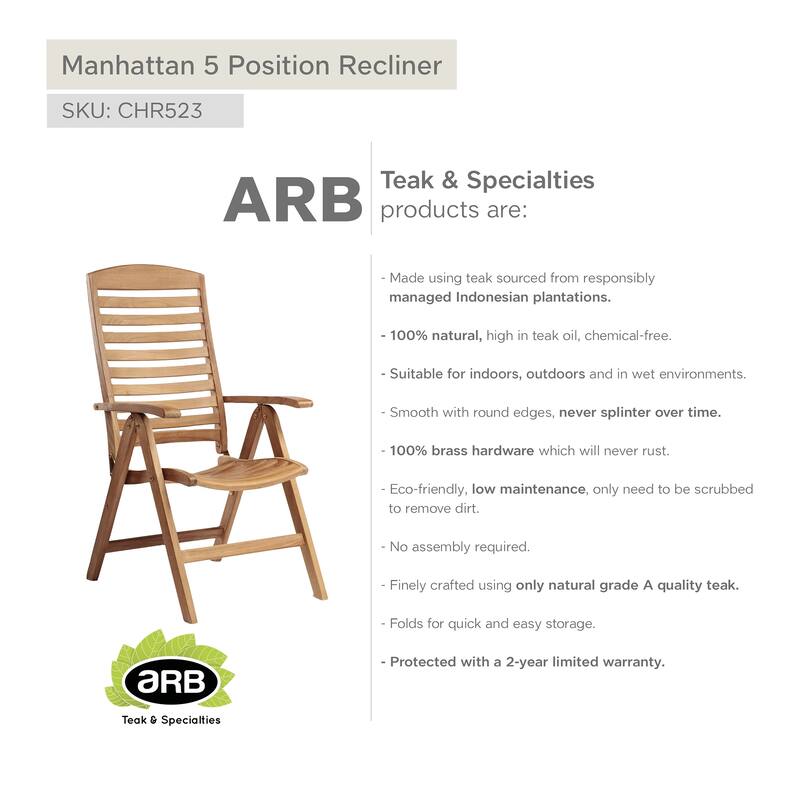 Manhattan 5 Position Recliner

SKU: CHR523

ARB Teak & Specialties products are:

- Made using teak sourced from responsibly managed Indonesian plantations.

- 100% natural, high in teak oil, chemical-free.

- Suitable for indoors, outdoors and in wet environments.

- Smooth with round edges, never splinter over time.

- 100% brass hardware which will never rust.

- Eco-friendly, low maintenance, only need to be scrubbed to remove dirt.

- No assembly required.

- Finely crafted using only natural grade A quality teak.

- Folds for quick and easy storage.

- Protected with a 2-year limited warranty.

aRB

Teak & Specialties